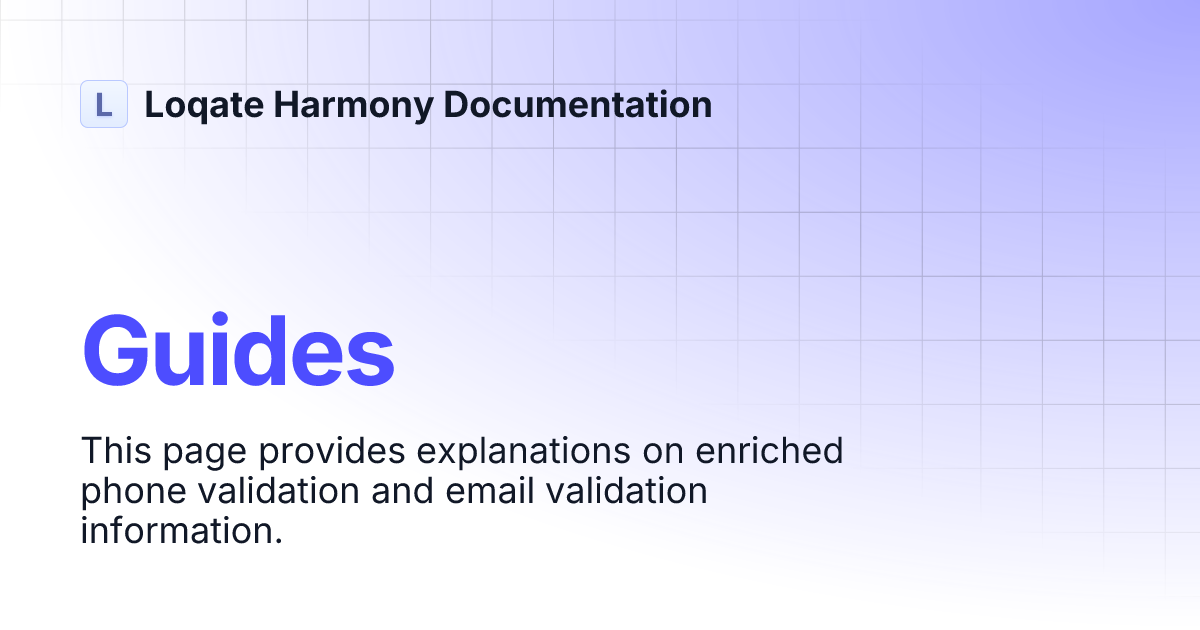 L Loqate Harmony Documentation

Guides

This page provides explanations on enriched phone validation and email validation information.